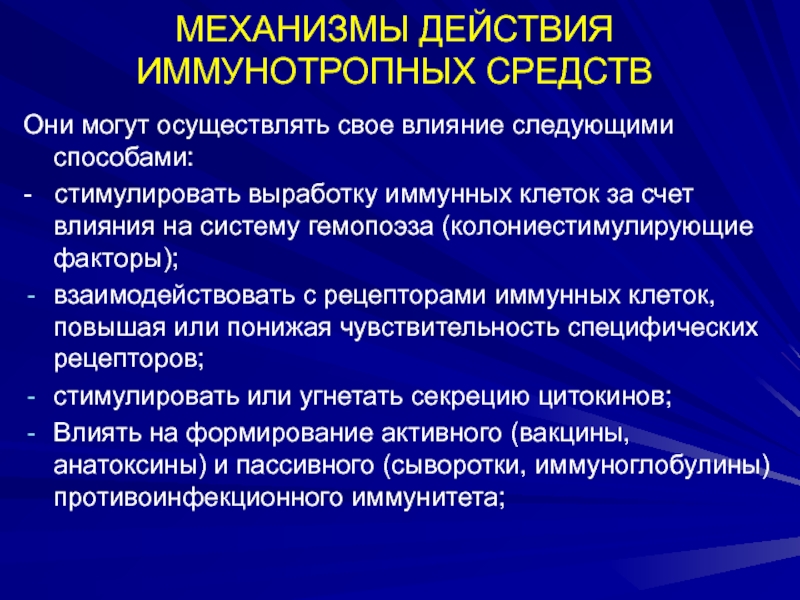 МЕХАНИЗМЫ ДЕЙСТВИЯ ИММУНОТРОПНЫХ СРЕДСТВ

Они могут осуществлять свое влияние следующими способами:

- стимулировать выработку иммунных клеток за счет влияния на систему гемопоэза (колониестимулирующие факторы);
- взаимодействовать с рецепторами иммунных клеток, повышая или понижая чувствительность специфических рецепторов;
- стимулировать или угнетать секрецию цитокинов;
- Влиять на формирование активного (вакцины, анатоксины) и пассивного (сыворотки, иммуноглобулины) противоинфекционного иммунитета;